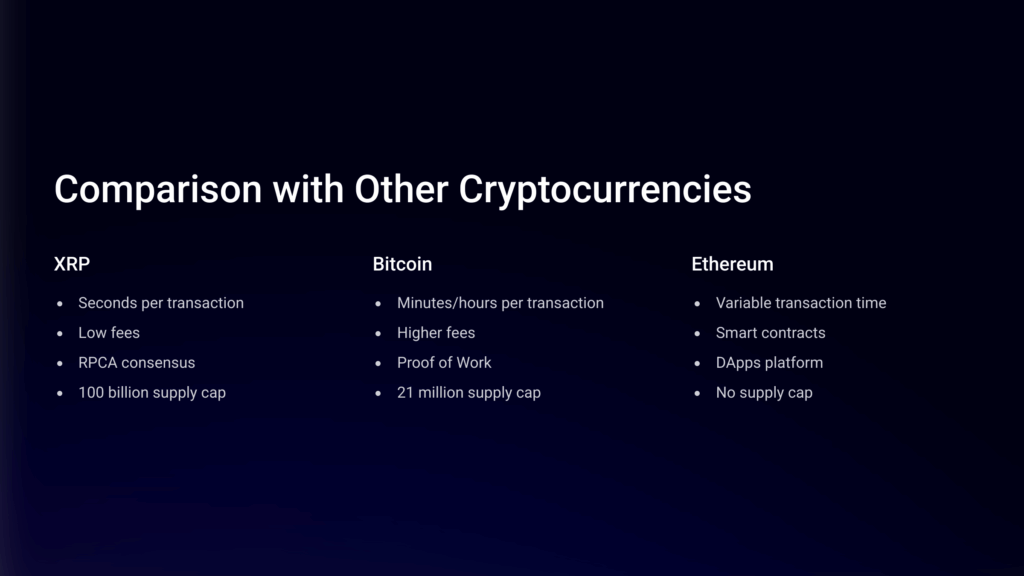 Comparison with Other Cryptocurrencies

XRP

- Seconds per transaction
- Low fees
- RPCA consensus
- 100 billion supply cap

Bitcoin

- Minutes/hours per transaction
- Higher fees
- Proof of Work
- 21 million supply cap

Ethereum

- Variable transaction time
- Smart contracts
- DApps platform
- No supply cap